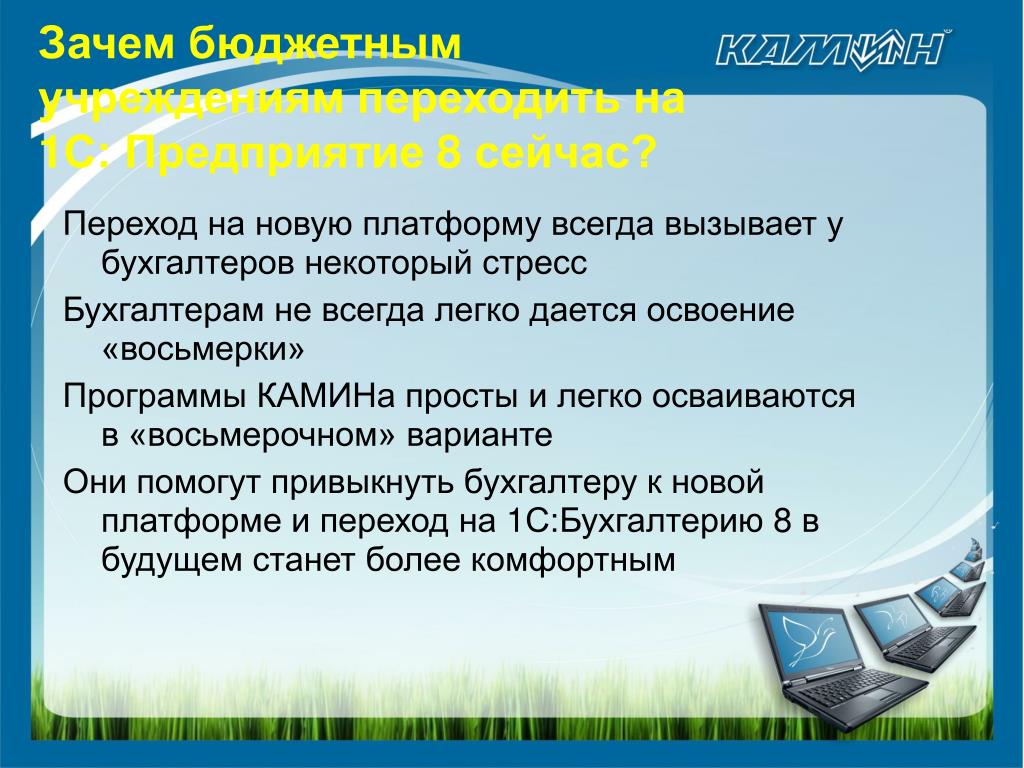 Зачем бюджетным учреждениям переходить на 1С: Предприятие 8 сейчас?

КАМИН

Переход на новую платформу всегда вызывает у бухгалтеров некоторый стресс

Бухгалтерам не всегда легко дается освоение «восьмерки»

Программы КАМИНа просты и легко осваиваются в «восьмерочном» варианте

Они помогут привыкнуть бухгалтеру к новой платформе и переход на 1С:Бухгалтерию 8 в будущем станет более комфортным